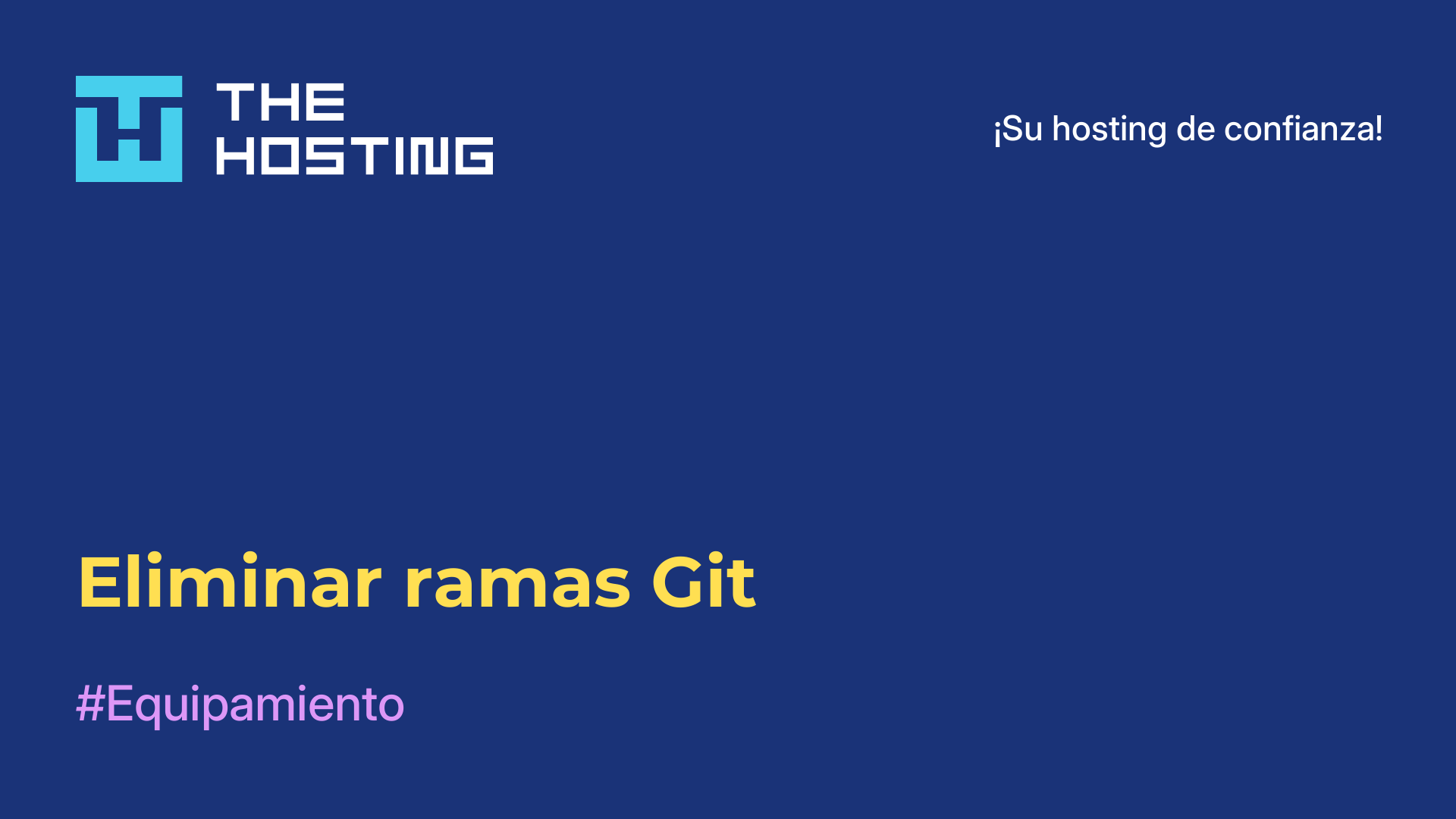 THE HOSTING

¡Su hosting de confianza!

Eliminar ramas Git

#Equipamiento